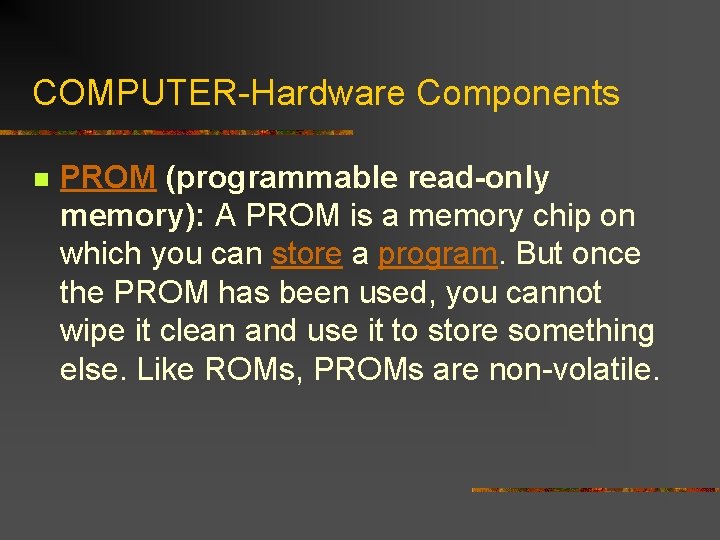 COMPUTER-Hardware Components

PROM (programmable read-only memory): A PROM is a memory chip on which you can store a program. But once the PROM has been used, you cannot wipe it clean and use it to store something else. Like ROMs, PROMs are non-volatile.